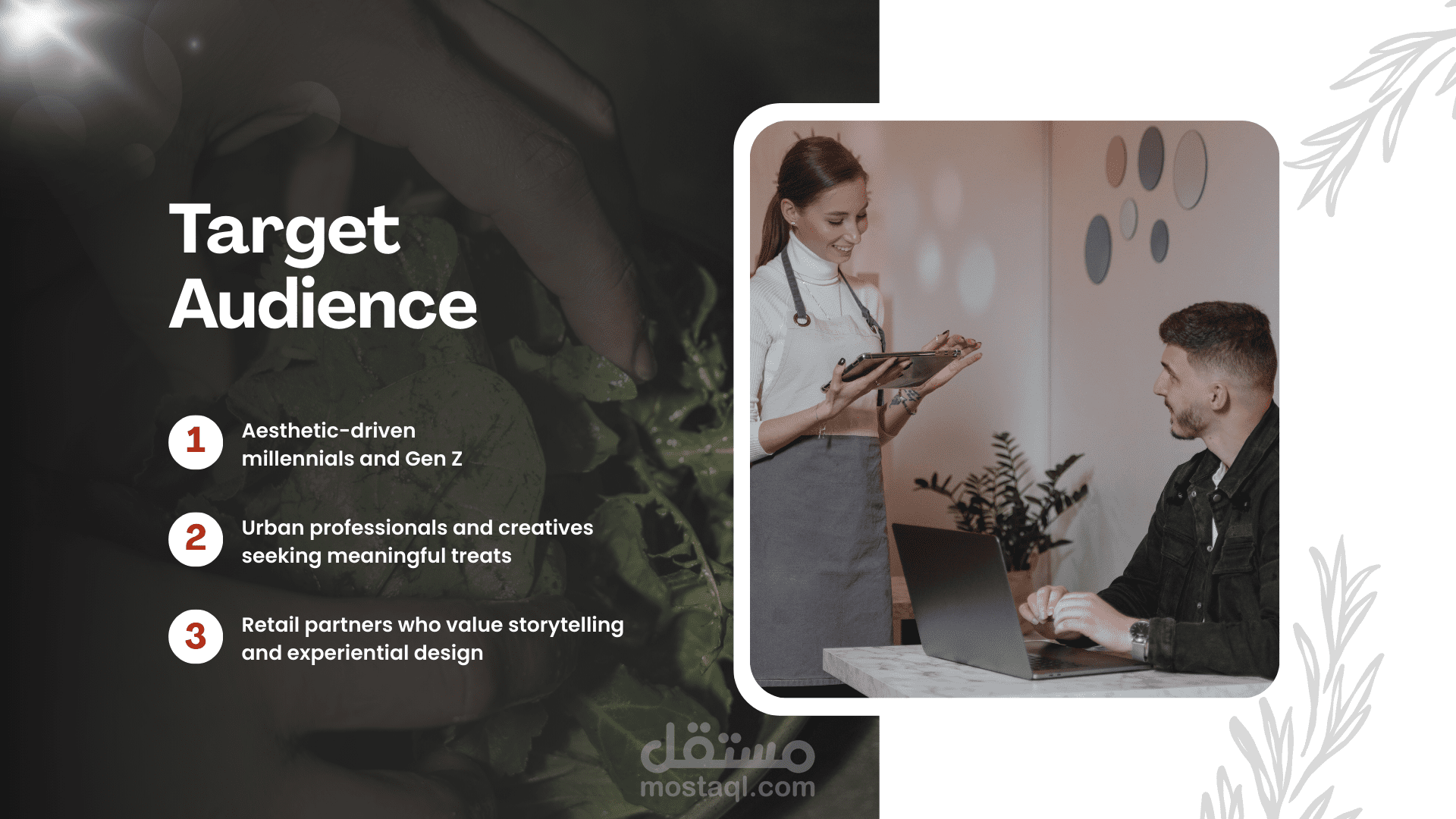 Target Audience

1 Aesthetic-driven millennials and Gen Z

2 Urban professionals and creatives seeking meaningful treats

3 Retail partners who value storytelling and experiential design

مستقل
mostaql.com